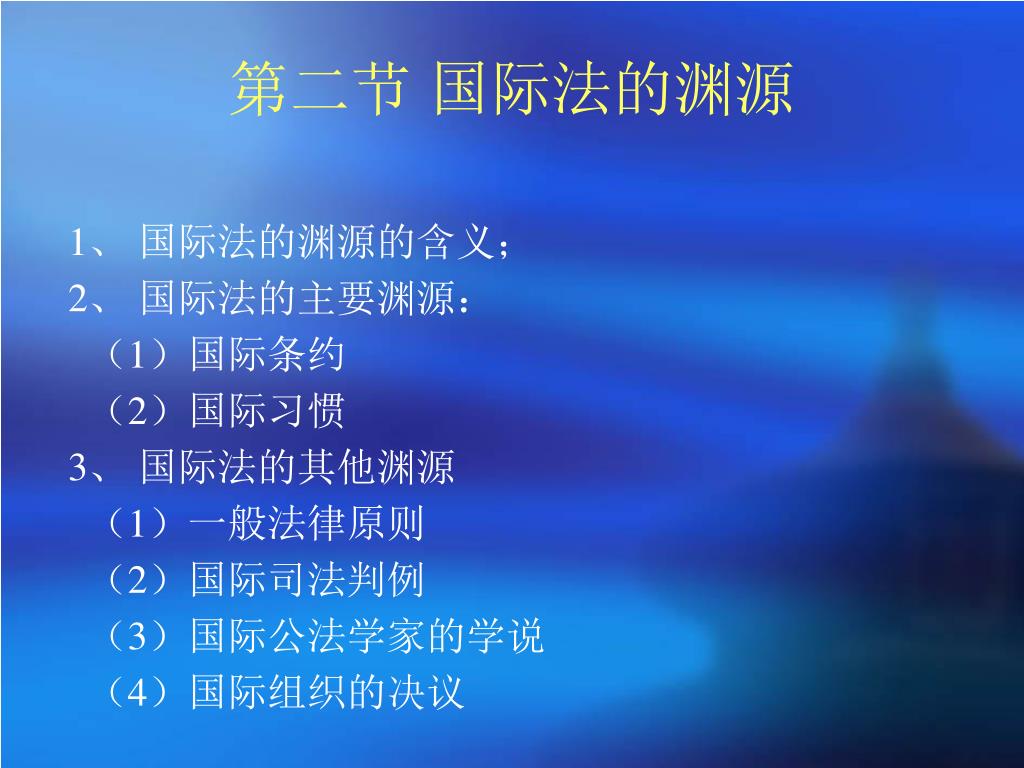 第二节 国际法的渊源

1、 国际法的渊源的含义；

2、 国际法的主要渊源：

（1）国际条约

（2）国际习惯

3、 国际法的其他渊源

（1）一般法律原则

（2）国际司法判例

（3）国际公法学家的学说

（4）国际组织的决议